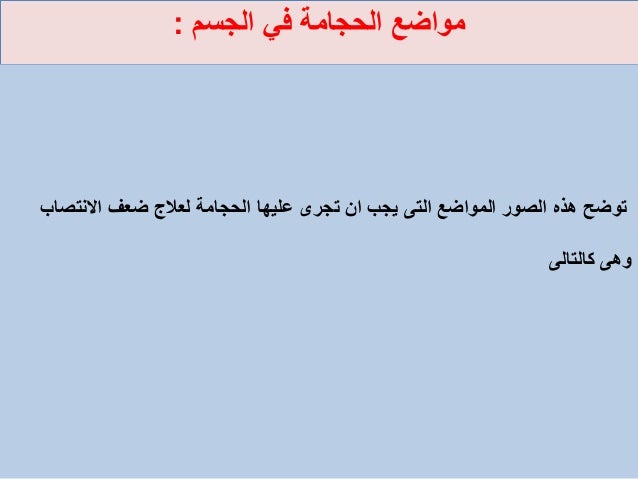 مواضع الحجامة في الجسم :

توضح هذه الصور المواضع التى يجب ان تجرى عليها الحجامة لعلاج ضعف الانتصاب وهى كالتالى